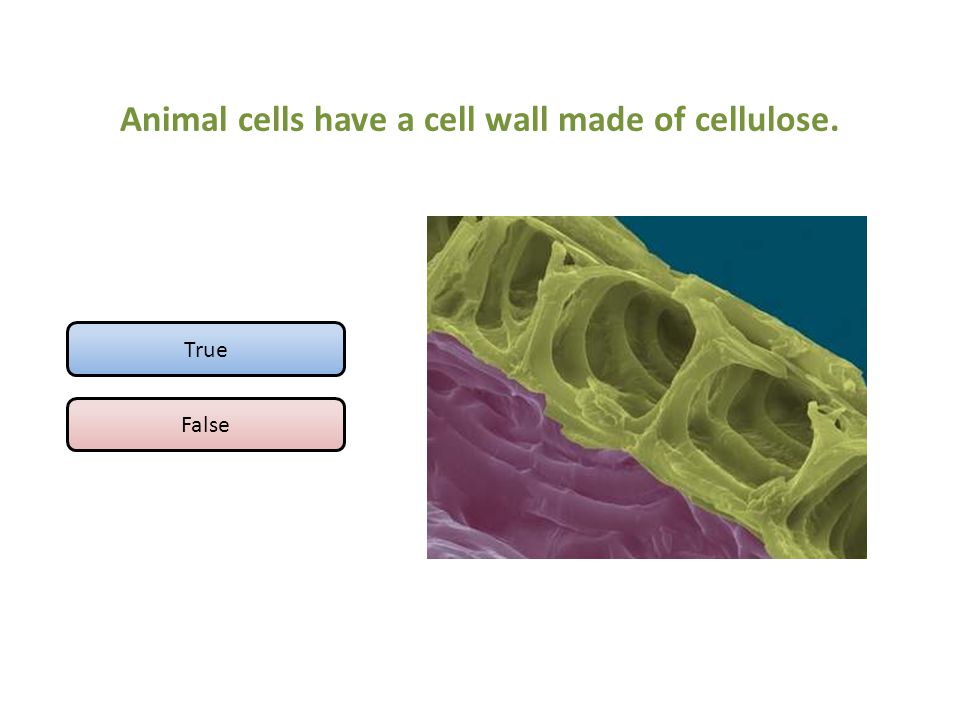 Animal cells have a cell wall made of cellulose.

True

False